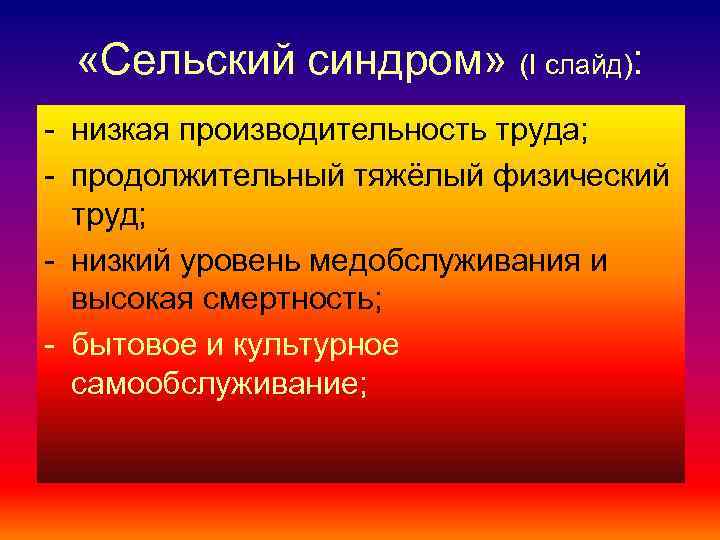 «Сельский синдром» (I слайд):

- низкая производительность труда;
- продолжительный тяжёлый физический труд;
- низкий уровень медобслуживания и высокая смертность;
- бытовое и культурное самообслуживание;